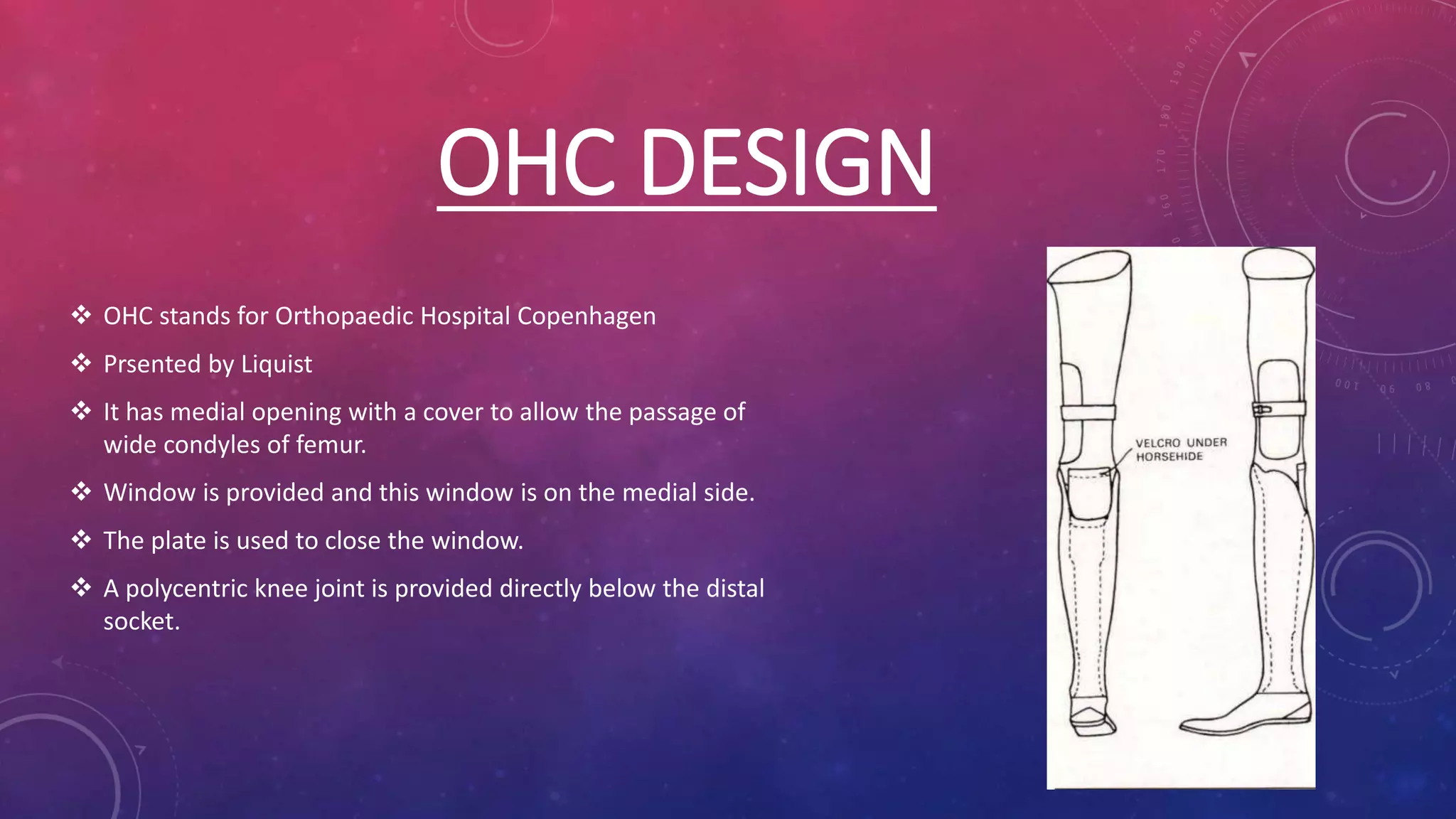 OHC DESIGN

❖ OHC stands for Orthopaedic Hospital Copenhagen

❖ Prsented by Liquist

❖ It has medial opening with a cover to allow the passage of wide condyles of femur.

❖ Window is provided and this window is on the medial side.

❖ The plate is used to close the window.

❖ A polycentric knee joint is provided directly below the distal socket.

VELCRO UNDER HORSEHIDE